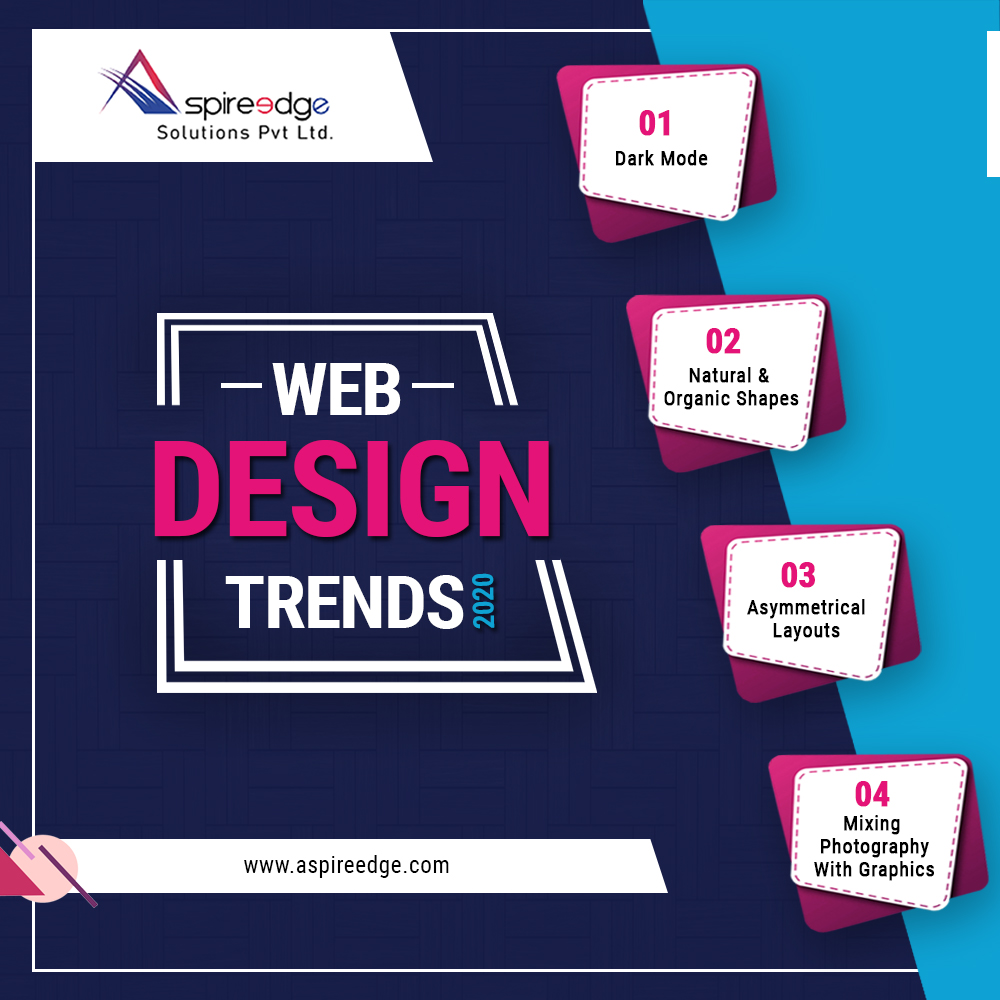 Aspireedge
Solutions Pvt Ltd.

WEB
DESIGN
TRENDS 2020

01
Dark Mode

02
Natural & Organic Shapes

03
Asymmetrical Layouts

04
Mixing Photography With Graphics

www.aspireedge.com